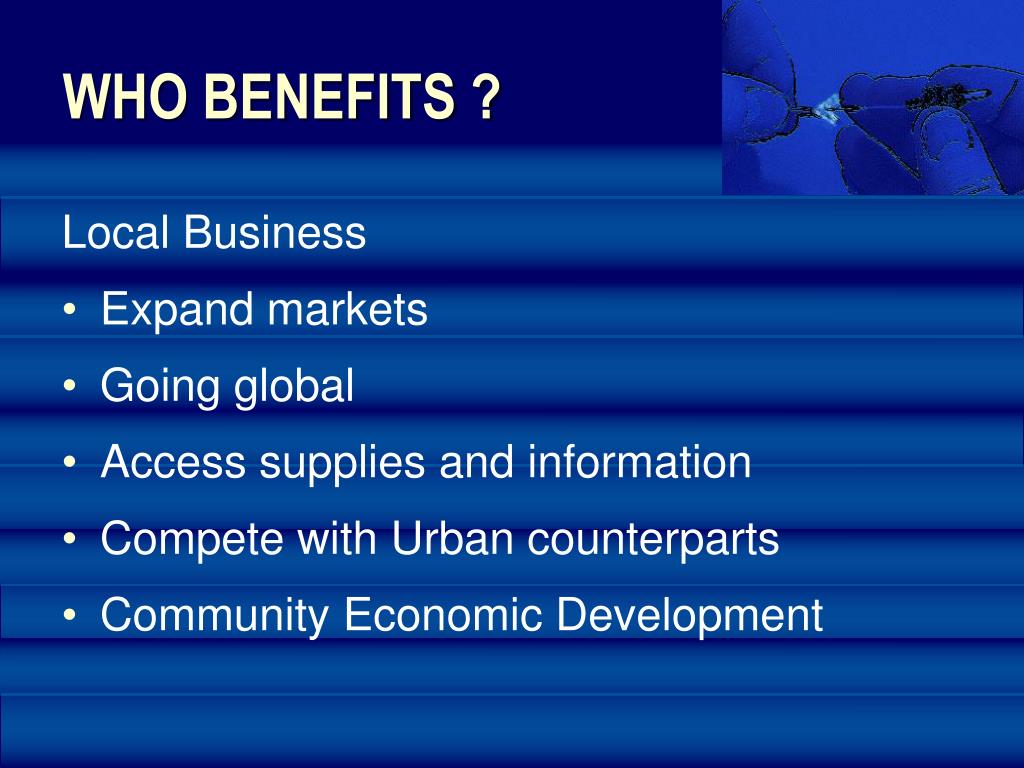 WHO BENEFITS ?

Local Business

• Expand markets
• Going global
• Access supplies and information
• Compete with Urban counterparts
• Community Economic Development